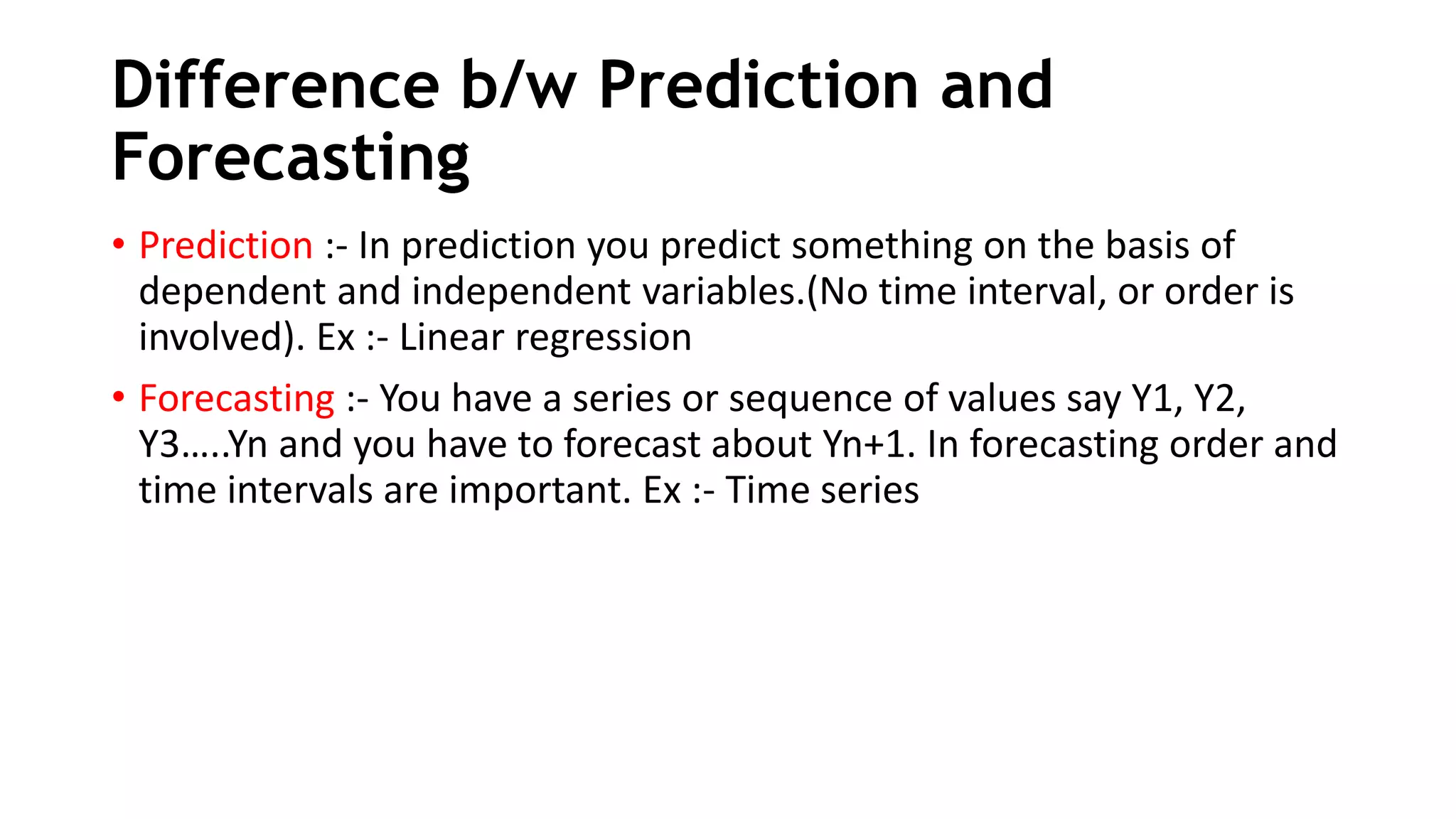 Difference b/w Prediction and Forecasting

• Prediction :- In prediction you predict something on the basis of dependent and independent variables.(No time interval, or order is involved). Ex :- Linear regression

• Forecasting :- You have a series or sequence of values say Y1, Y2, Y3…..Yn and you have to forecast about Yn+1. In forecasting order and time intervals are important. Ex :- Time series